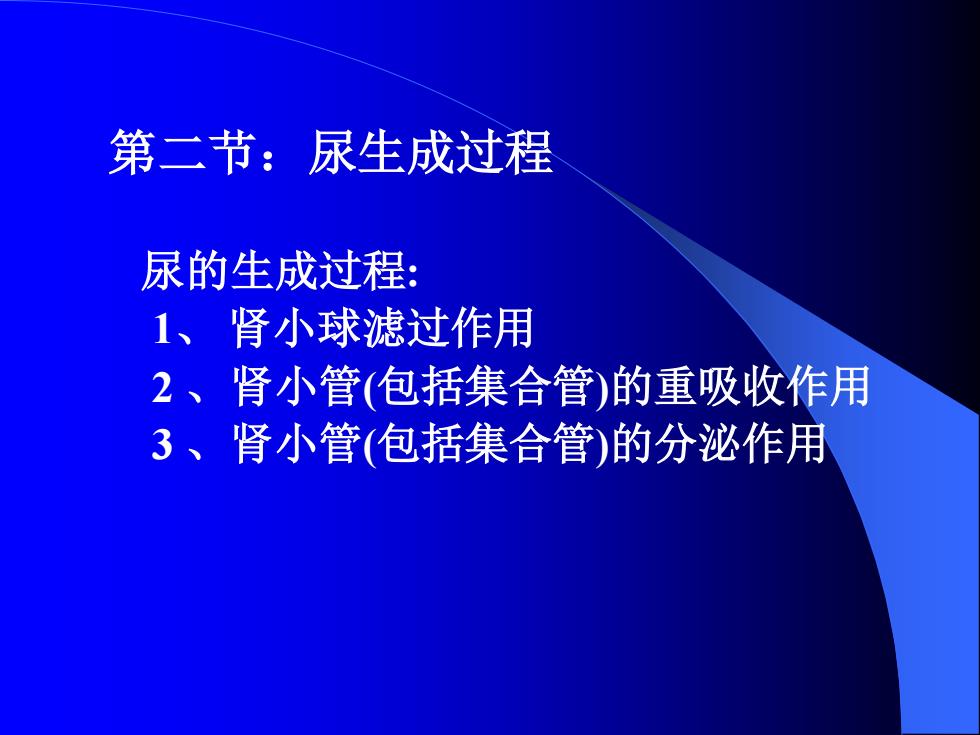 第二节：尿生成过程

尿的生成过程:
1、 肾小球滤过作用
2 、肾小管(包括集合管)的重吸收作用
3 、肾小管(包括集合管)的分泌作用